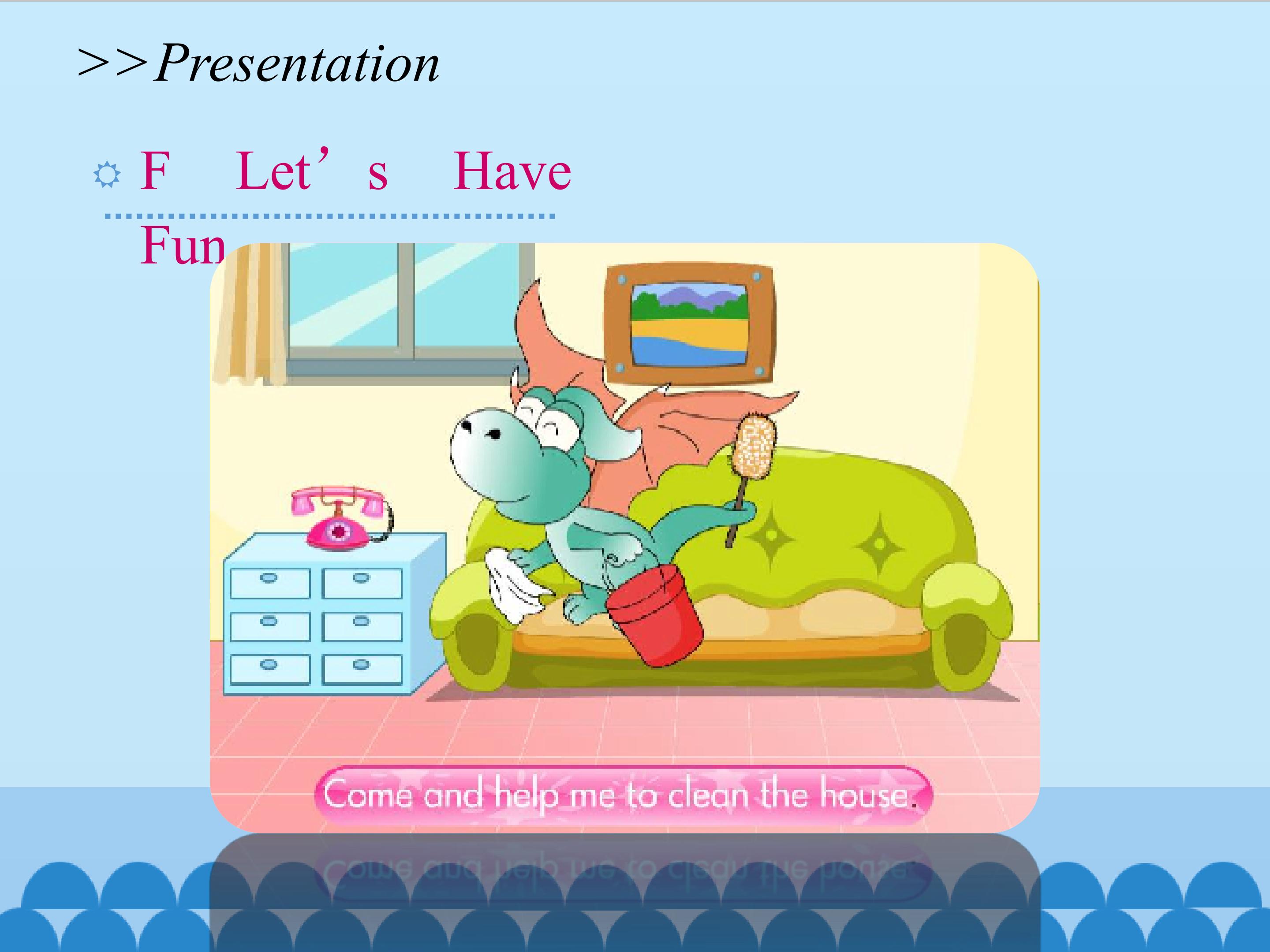 >>Presentation

F Let’s Have Fun

Come and help me to clean the house.